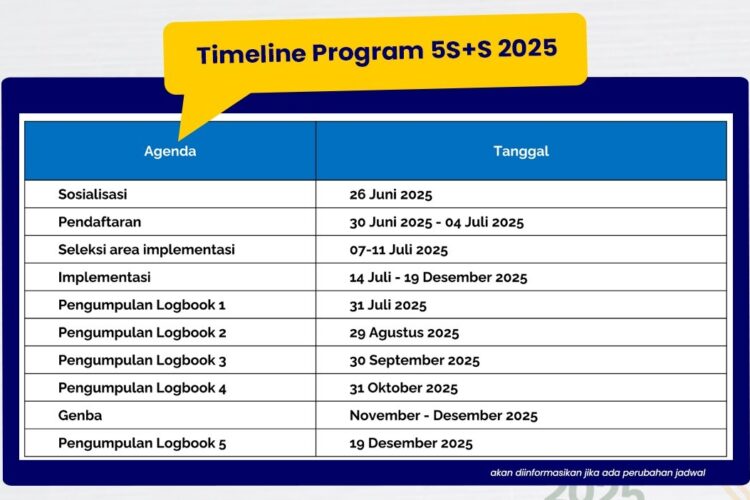 Timeline Program 5S+S 2025

| Agenda | Tanggal |
|---|---|
| Sosialisasi | 26 Juni 2025 |
| Pendaftaran | 30 Juni 2025 - 04 Juli 2025 |
| Seleksi area implementasi | 07-11 Juli 2025 |
| Implementasi | 14 Juli - 19 Desember 2025 |
| Pengumpulan Logbook 1 | 31 Juli 2025 |
| Pengumpulan Logbook 2 | 29 Agustus 2025 |
| Pengumpulan Logbook 3 | 30 September 2025 |
| Pengumpulan Logbook 4 | 31 Oktober 2025 |
| Genba | November - Desember 2025 |
| Pengumpulan Logbook 5 | 19 Desember 2025 |

akan diinformasikan jika ada perubahan jadwal

2025